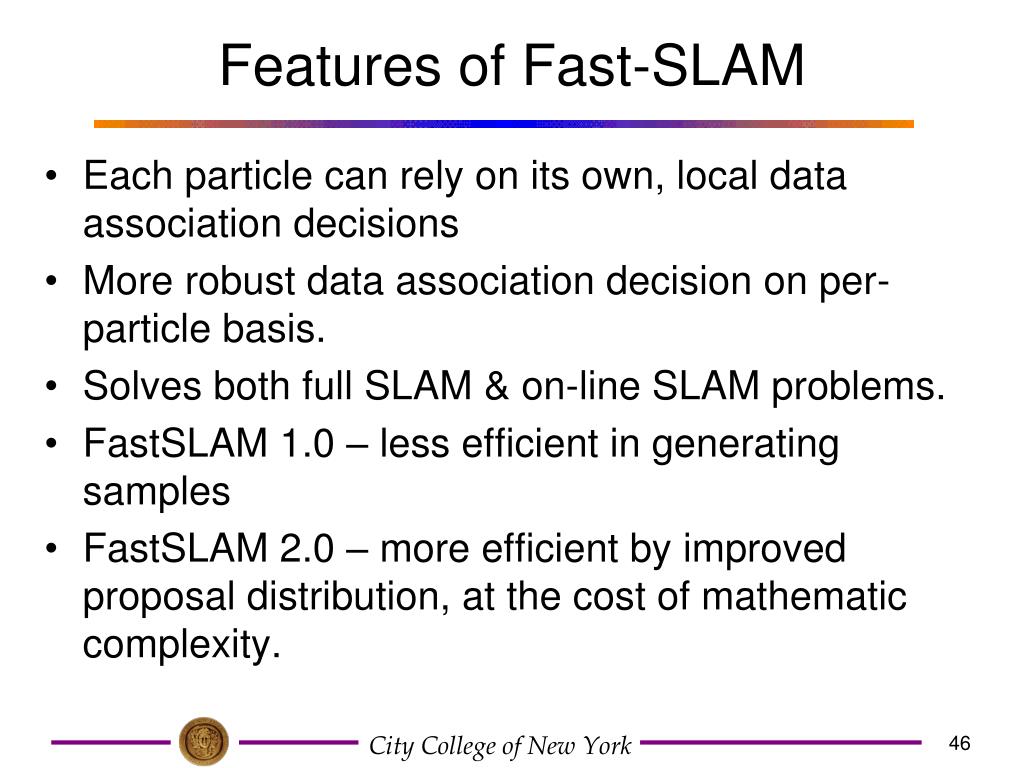 Features of Fast-SLAM

• Each particle can rely on its own, local data association decisions
• More robust data association decision on per-particle basis.
• Solves both full SLAM & on-line SLAM problems.
• FastSLAM 1.0 – less efficient in generating samples
• FastSLAM 2.0 – more efficient by improved proposal distribution, at the cost of mathematic complexity.

City College of New York

46